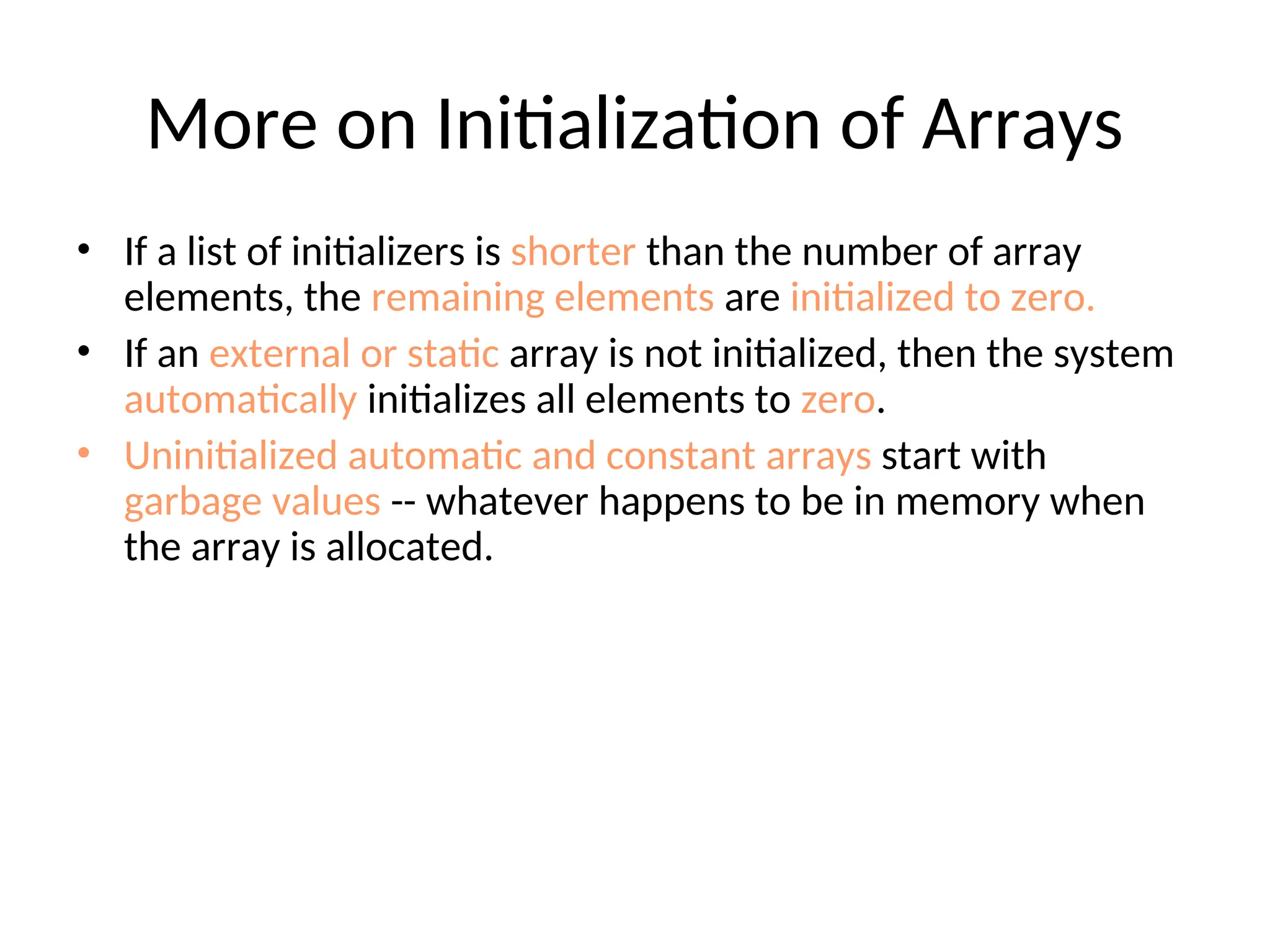 More on Initialization of Arrays

• If a list of initializers is shorter than the number of array elements, the remaining elements are initialized to zero.

• If an external or static array is not initialized, then the system automatically initializes all elements to zero.

• Uninitialized automatic and constant arrays start with garbage values -- whatever happens to be in memory when the array is allocated.